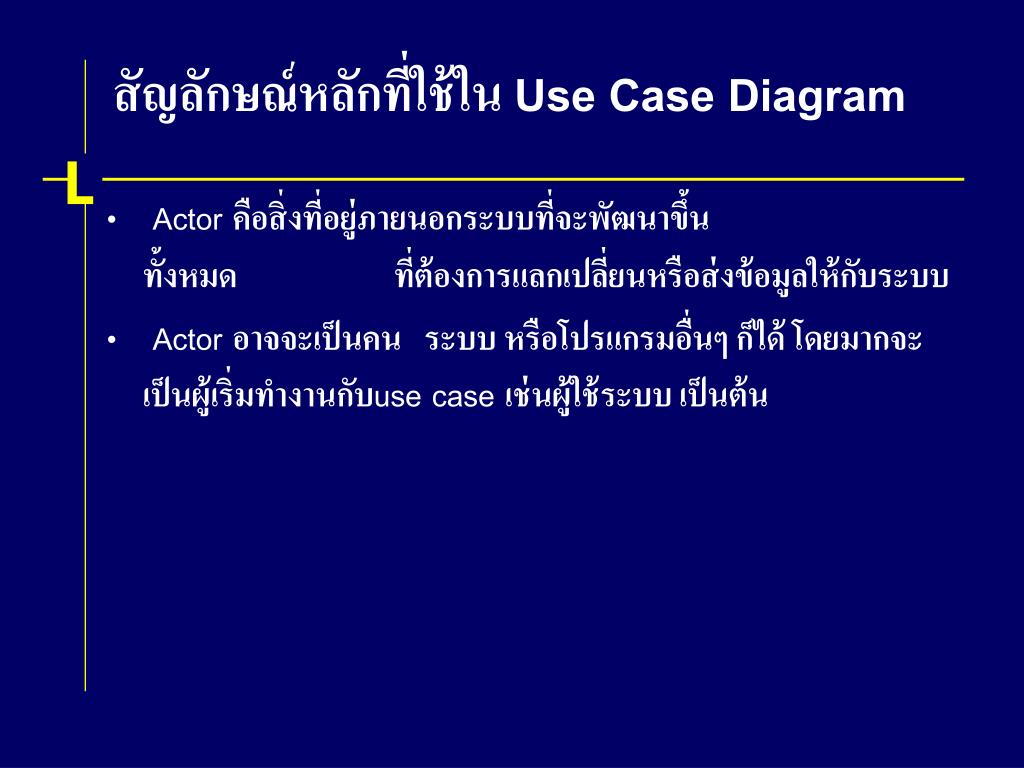 สัญลักษณ์หลักที่ใช้ใน Use Case Diagram

• Actor คือสิ่งที่อยู่ภายนอกระบบที่จะพัฒนาขึ้นทั้งหมด ที่ต้องการแลกเปลี่ยนหรือส่งข้อมูลให้กับระบบ

• Actor อาจจะเป็นคน ระบบ หรือโปรแกรมอื่นๆ ก็ได้ โดยมากจะเป็นผู้เริ่มทำงานกับuse case เช่นผู้ใช้ระบบ เป็นต้น